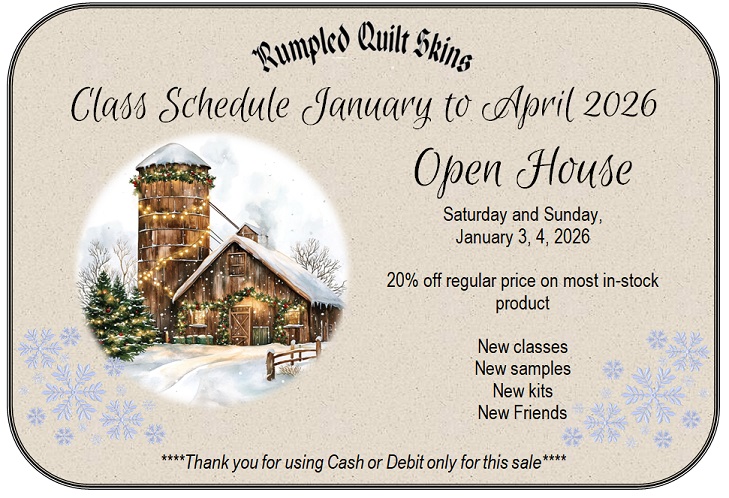 Rumpled Quilt Skins

Class Schedule January to April 2026

Open House

Saturday and Sunday, January 3, 4, 2026

20% off regular price on most in-stock product

New classes
New samples
New kits
New Friends

****Thank you for using Cash or Debit only for this sale****